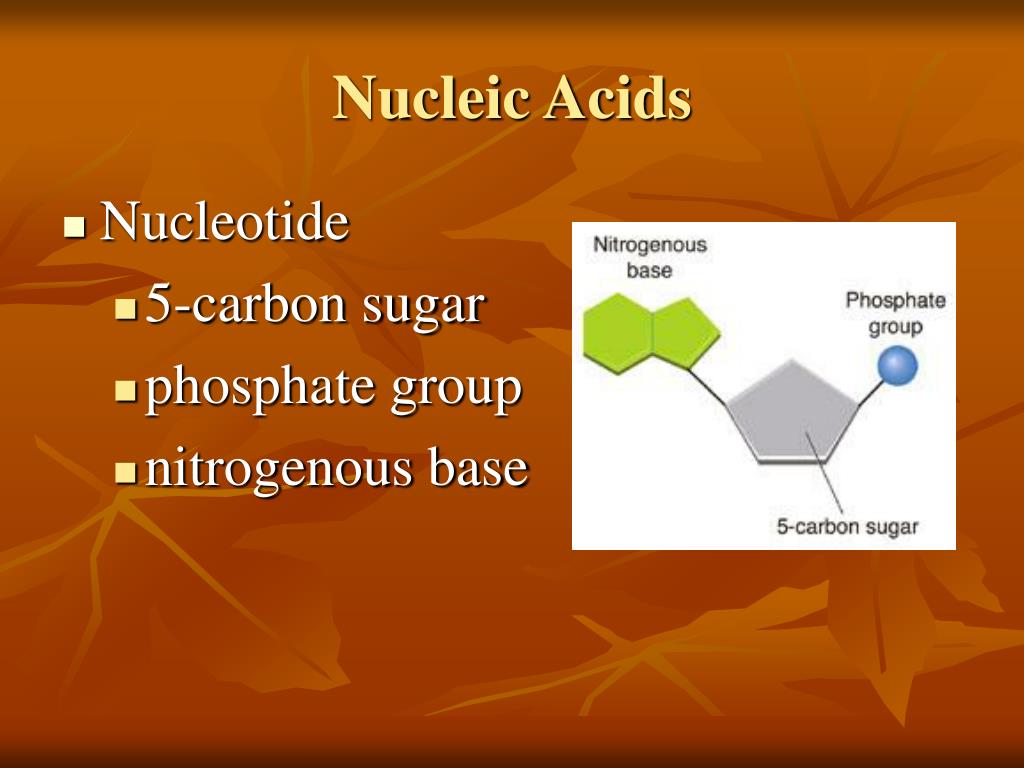 Nucleic Acids

Nucleotide
5-carbon sugar
phosphate group
nitrogenous base

Nitrogenous base

Phosphate group

5-carbon sugar